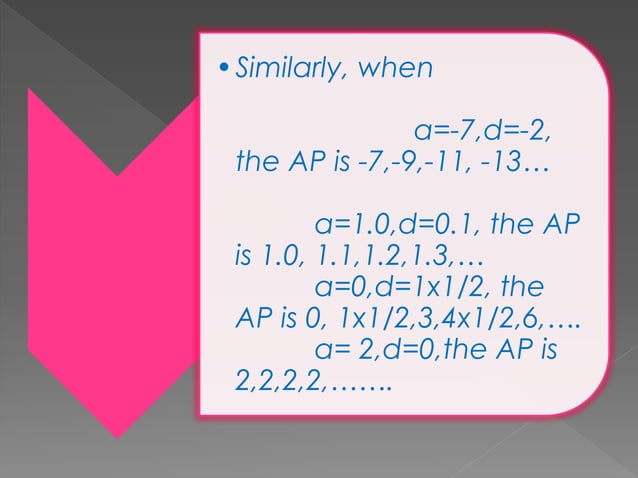 • Similarly, when

a=-7,d=-2, the AP is -7,-9,-11, -13…

a=1.0,d=0.1, the AP is 1.0, 1.1,1.2,1.3,…
a=0,d=1x1/2, the AP is 0, 1x1/2,3,4x1/2,6,….
a= 2,d=0,the AP is 2,2,2,2,…….